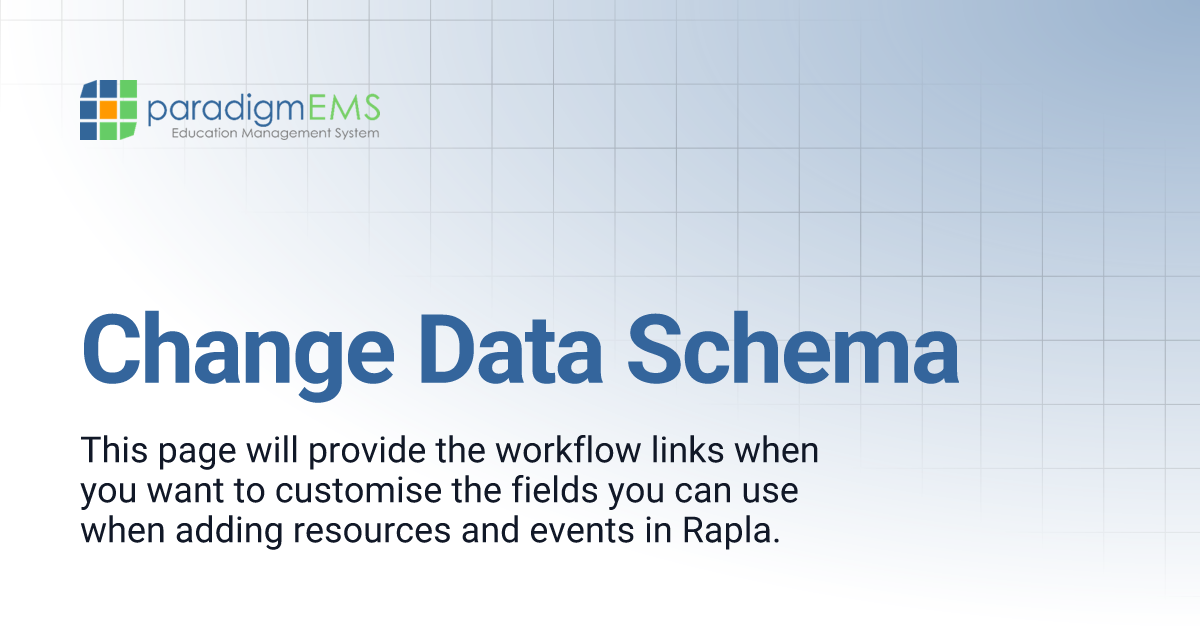 paradigmEMS
Education Management System

Change Data Schema

This page will provide the workflow links when you want to customise the fields you can use when adding resources and events in Rapla.